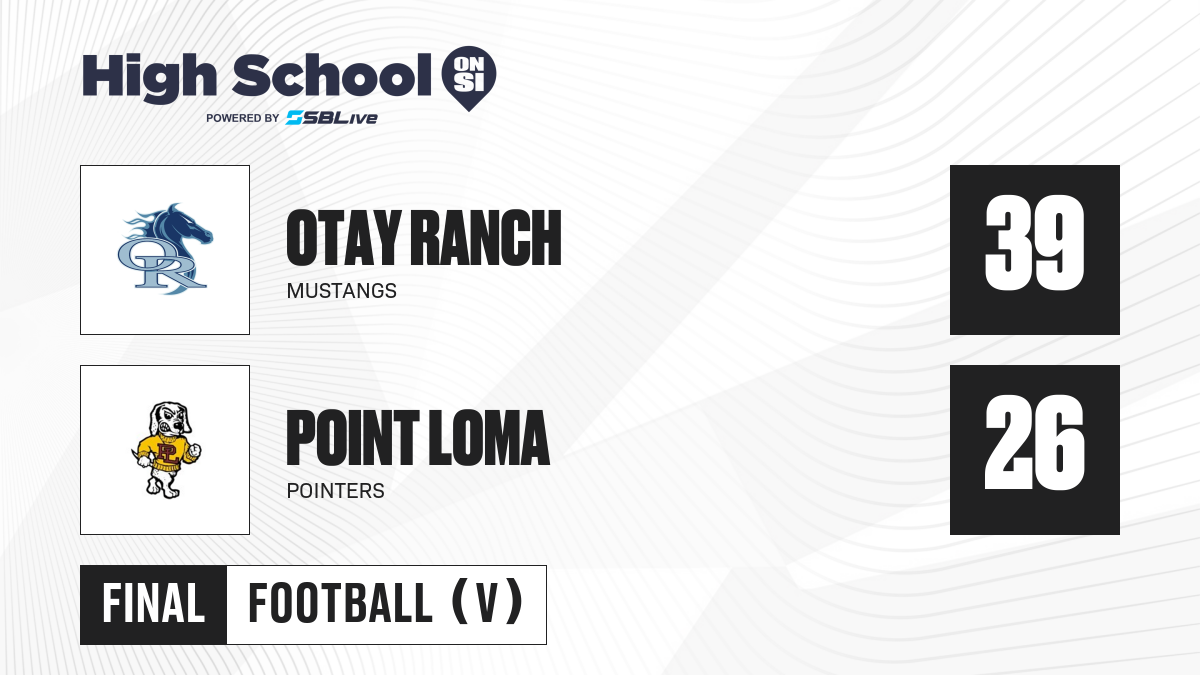 High School ON SI
POWERED BY SBLive

OR

OTAY RANCH
MUSTANGS

39

PL

POINT LOMA
POINTERS

26

FINAL FOOTBALL (V)